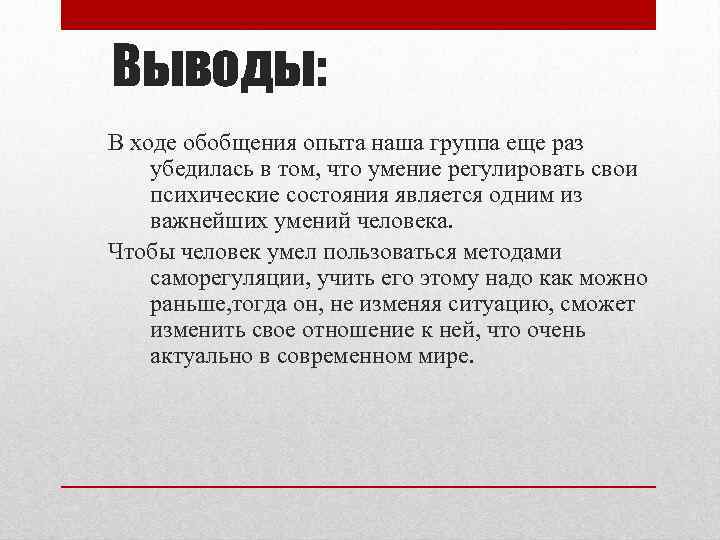 Выводы:

В ходе обобщения опыта наша группа еще раз убедилась в том, что умение регулировать свои психические состояния является одним из важнейших умений человека.

Чтобы человек умел пользоваться методами саморегуляции, учить его этому надо как можно раньше,тогда он, не изменяя ситуацию, сможет изменить свое отношение к ней, что очень актуально в современном мире.